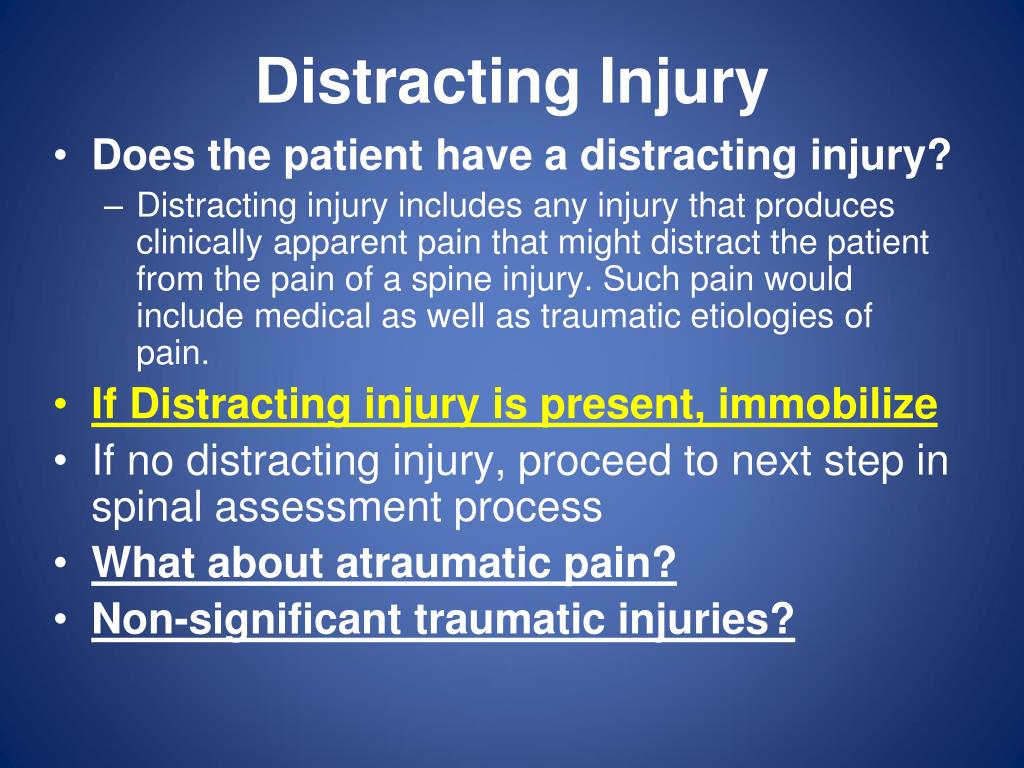 Distracting Injury

• Does the patient have a distracting injury?
  – Distracting injury includes any injury that produces clinically apparent pain that might distract the patient from the pain of a spine injury. Such pain would include medical as well as traumatic etiologies of pain.
• If Distracting injury is present, immobilize
• If no distracting injury, proceed to next step in spinal assessment process
• What about atraumatic pain?
• Non-significant traumatic injuries?